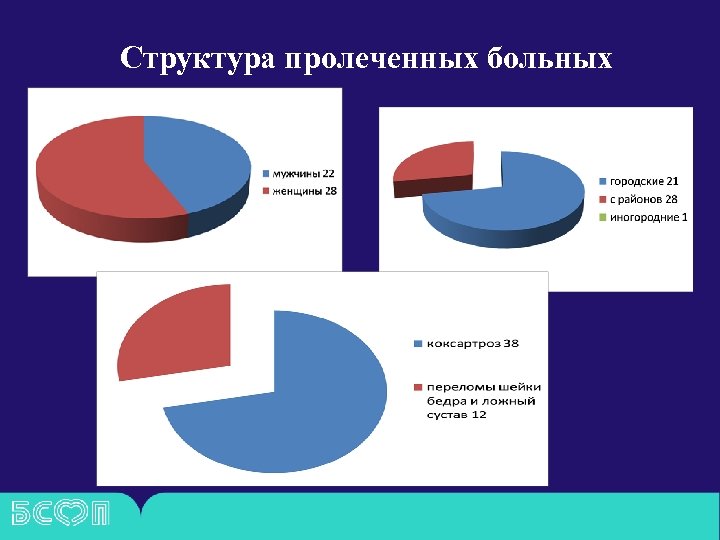 Структура пролеченных больных

мужчины 22
женщины 28

городские 21
с районов 28
иногородние 1

коксартроз 38
переломы шейки бедра и ложный сустав 12

БСМП